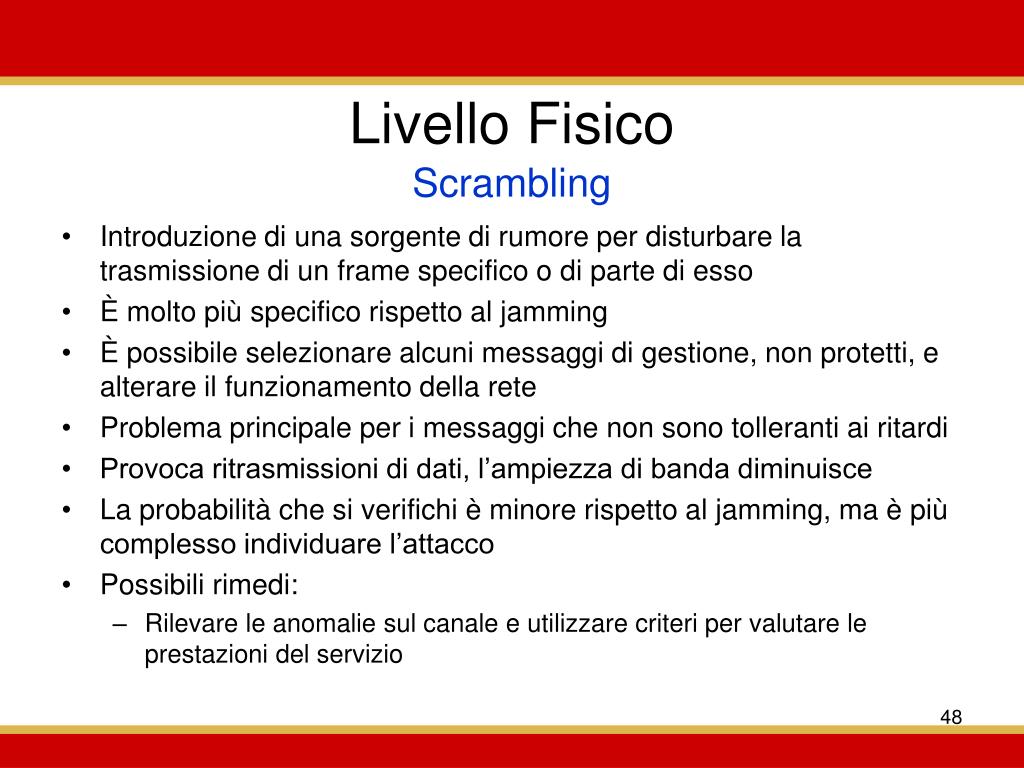 Livello Fisico
Scrambling

• Introduzione di una sorgente di rumore per disturbare la trasmissione di un frame specifico o di parte di esso
• È molto più specifico rispetto al jamming
• È possibile selezionare alcuni messaggi di gestione, non protetti, e alterare il funzionamento della rete
• Problema principale per i messaggi che non sono tolleranti ai ritardi
• Provoca ritrasmissioni di dati, l’ampiezza di banda diminuisce
• La probabilità che si verifichi è minore rispetto al jamming, ma è più complesso individuare l’attacco
• Possibili rimedi:
– Rilevare le anomalie sul canale e utilizzare criteri per valutare le prestazioni del servizio

48